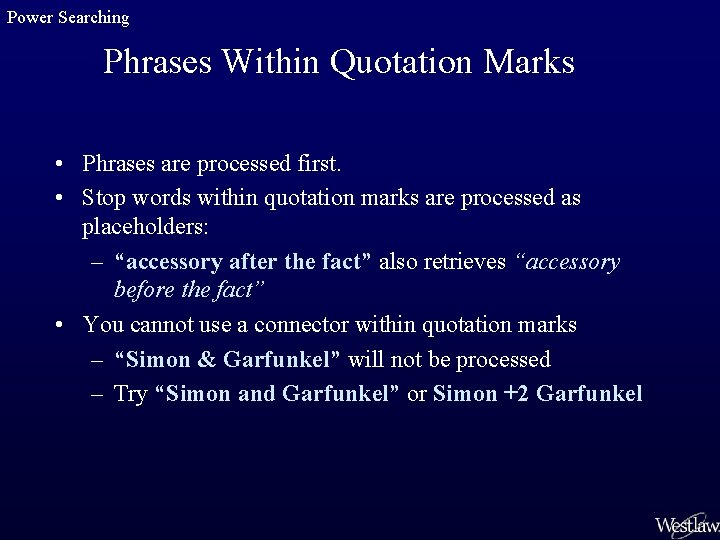 Power Searching

Phrases Within Quotation Marks

• Phrases are processed first.
• Stop words within quotation marks are processed as placeholders:
– “accessory after the fact” also retrieves “accessory before the fact”
• You cannot use a connector within quotation marks
– “Simon & Garfunkel” will not be processed
– Try “Simon and Garfunkel” or Simon +2 Garfunkel

Westlaw